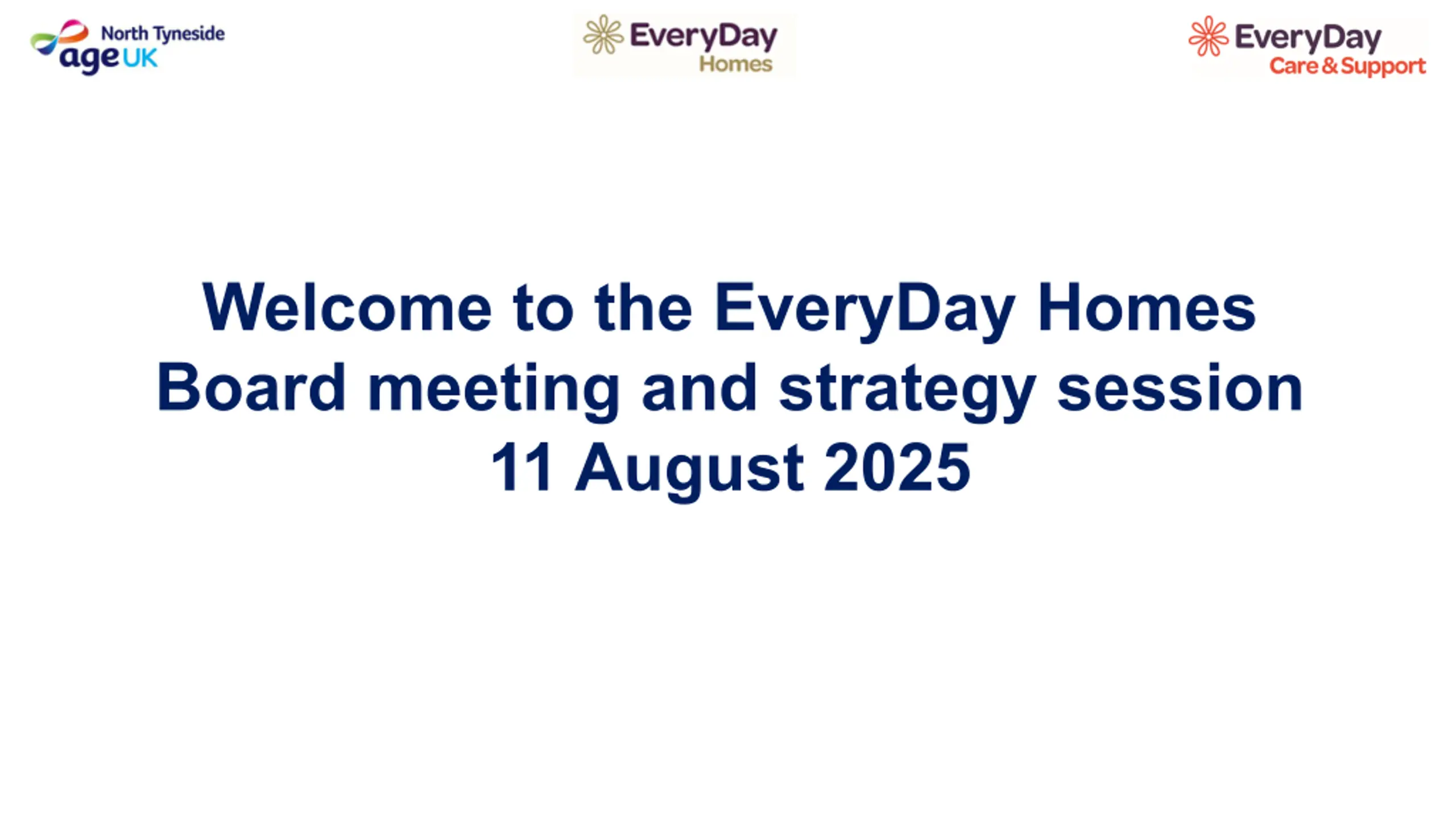 North Tyneside
age UK

EveryDay
Homes

EveryDay
Care & Support

Welcome to the EveryDay Homes Board meeting and strategy session
11 August 2025